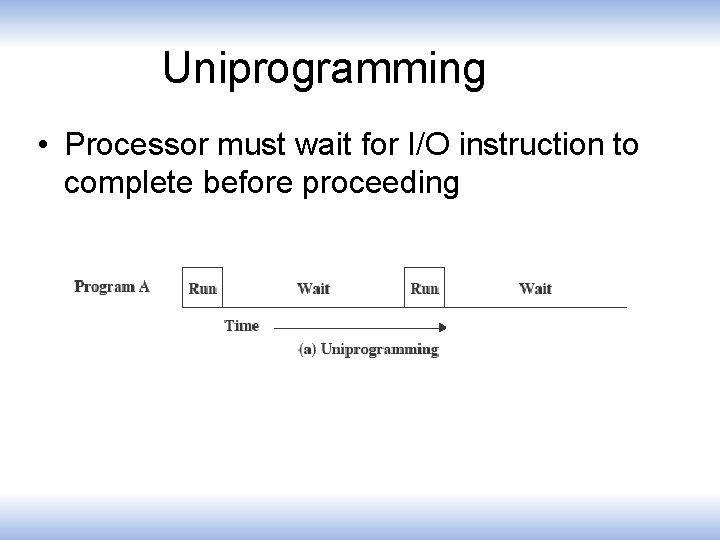 Uniprogramming

• Processor must wait for I/O instruction to complete before proceeding

Program A Run Wait Run Wait

Time

(a) Uniprogramming